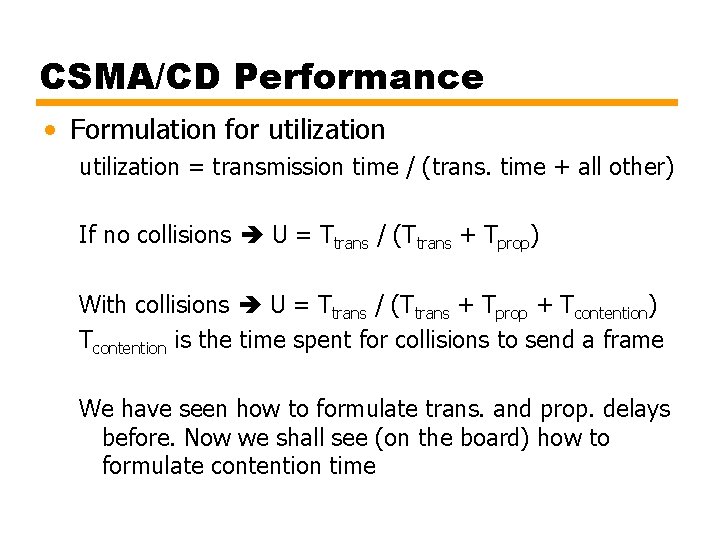 CSMA/CD Performance

• Formulation for utilization

utilization = transmission time / (trans. time + all other)

If no collisions ➔ $U = T_{trans} / (T_{trans} + T_{prop})$

With collisions ➔ $U = T_{trans} / (T_{trans} + T_{prop} + T_{contention})$
$T_{contention}$ is the time spent for collisions to send a frame

We have seen how to formulate trans. and prop. delays before. Now we shall see (on the board) how to formulate contention time